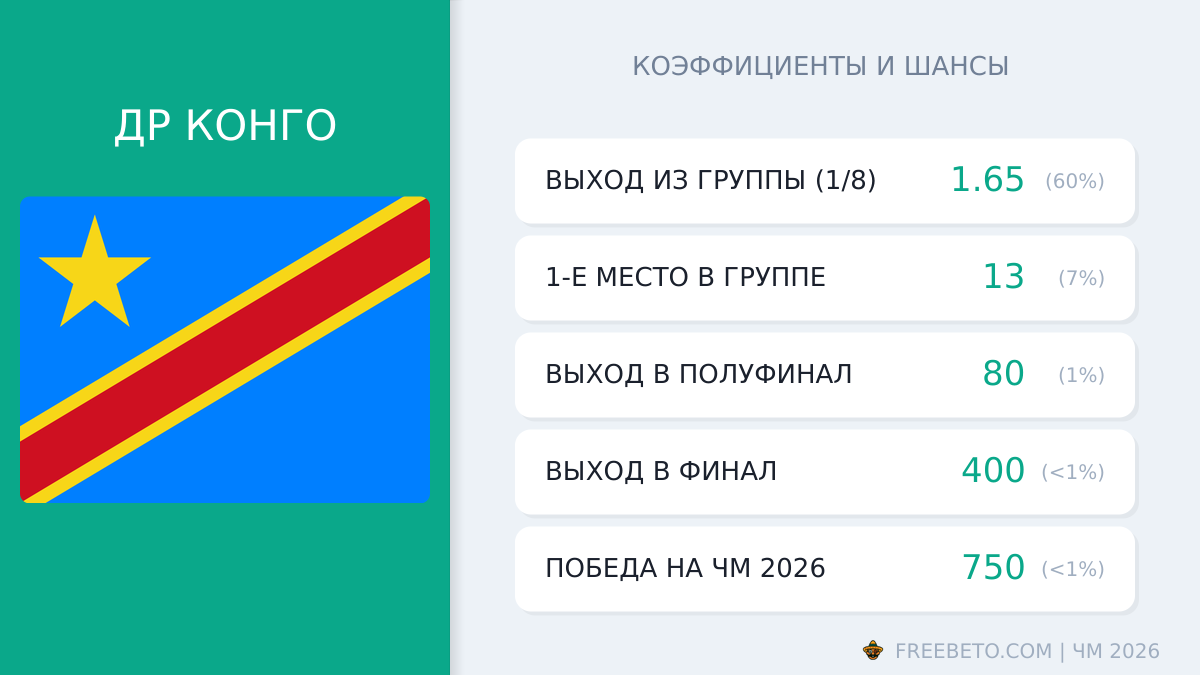 ДР КОНГО

КОЭФФИЦИЕНТЫ И ШАНСЫ

| | | |
|---|---|---|
| ВЫХОД ИЗ ГРУППЫ (1/8) | 1.65 | (60%) |
| 1-Е МЕСТО В ГРУППЕ | 13 | (7%) |
| ВЫХОД В ПОЛУФИНАЛ | 80 | (1%) |
| ВЫХОД В ФИНАЛ | 400 | (<1%) |
| ПОБЕДА НА ЧМ 2026 | 750 | (<1%) |

FREEBETO.COM | ЧМ 2026